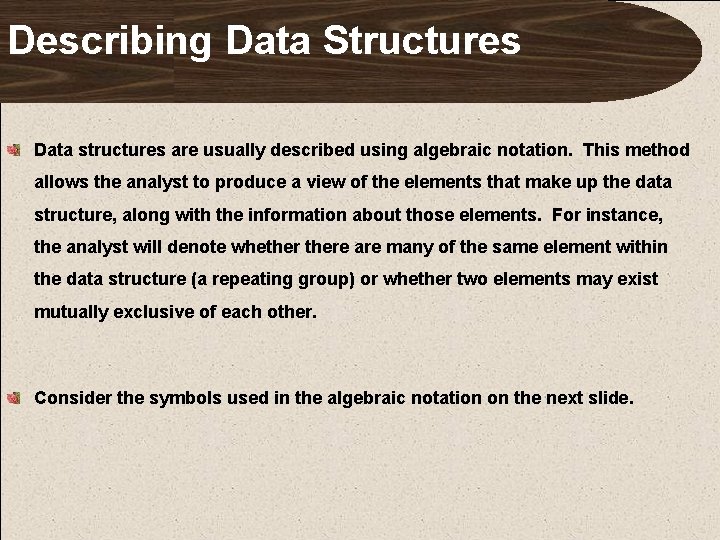 Describing Data Structures

Data structures are usually described using algebraic notation. This method allows the analyst to produce a view of the elements that make up the data structure, along with the information about those elements. For instance, the analyst will denote whether there are many of the same element within the data structure (a repeating group) or whether two elements may exist mutually exclusive of each other.

Consider the symbols used in the algebraic notation on the next slide.